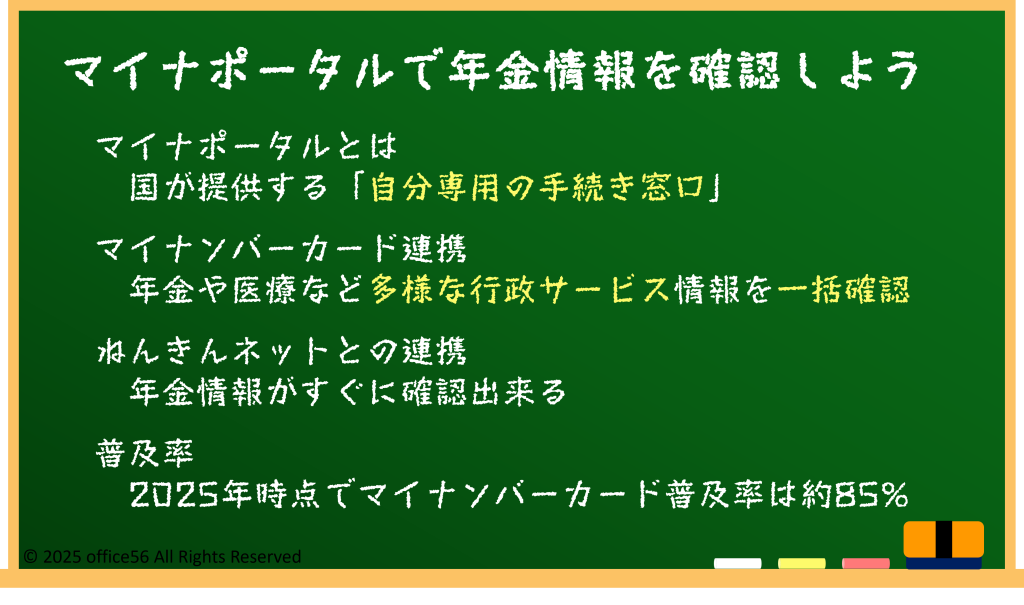 マイナポータルで年金情報を確認しよう

マイナポータルとは
国が提供する「自分専用の手続き窓口」

マイナンバーカード連携
年金や医療など多様な行政サービス情報を一括確認

ねんきんネットとの連携
年金情報がすぐに確認出来る

普及率
2025年時点でマイナンバーカード普及率は約85%

© 2025 office56 All Rights Reserved